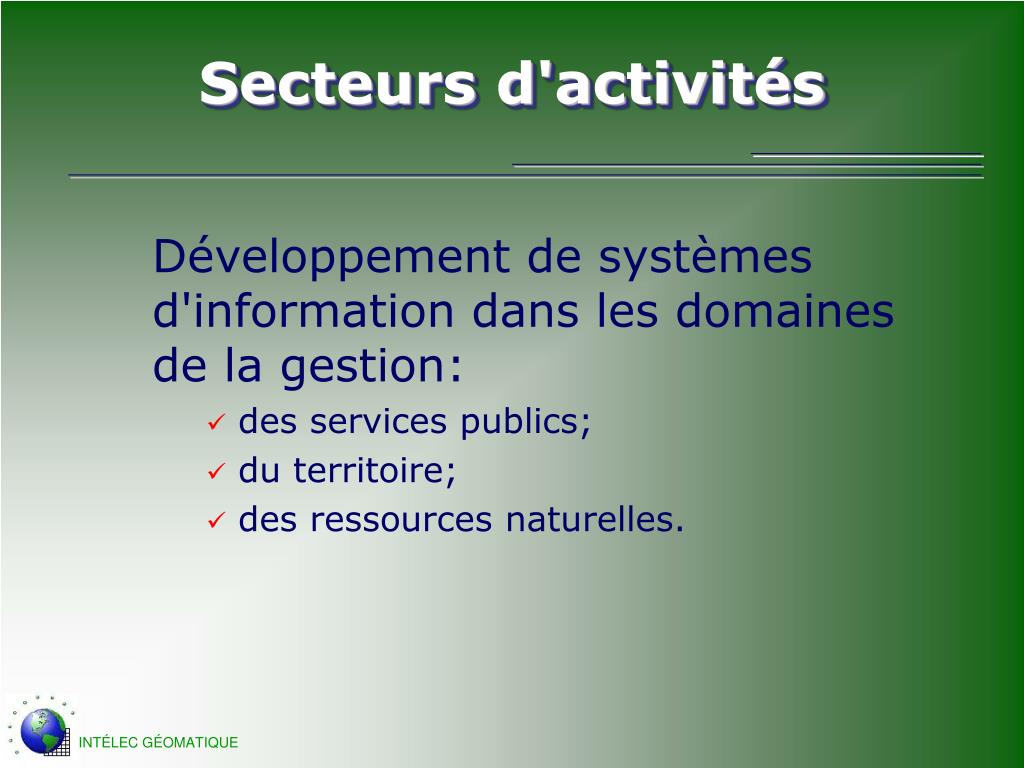 Secteurs d'activités

Développement de systèmes d'information dans les domaines de la gestion:

✓ des services publics;
✓ du territoire;
✓ des ressources naturelles.

INTÉLEC GÉOMATIQUE